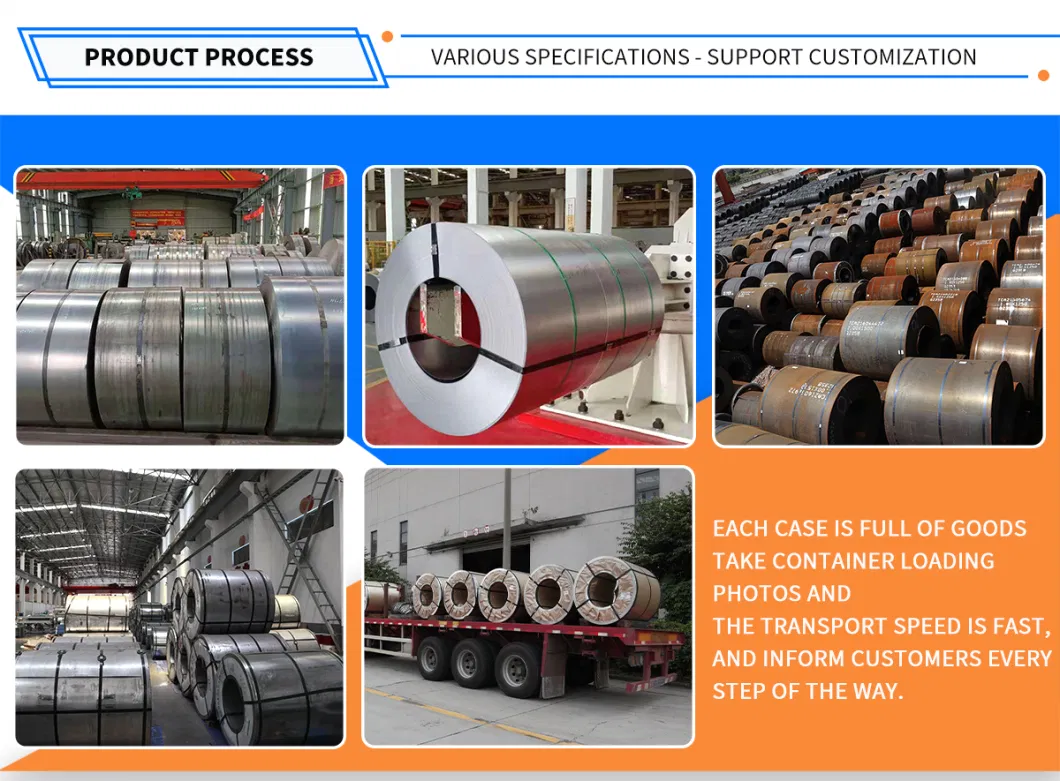 PRODUCT PROCESS

VARIOUS SPECIFICATIONS - SUPPORT CUSTOMIZATION

EACH CASE IS FULL OF GOODS TAKE CONTAINER LOADING PHOTOS AND THE TRANSPORT SPEED IS FAST, AND INFORM CUSTOMERS EVERY STEP OF THE WAY.